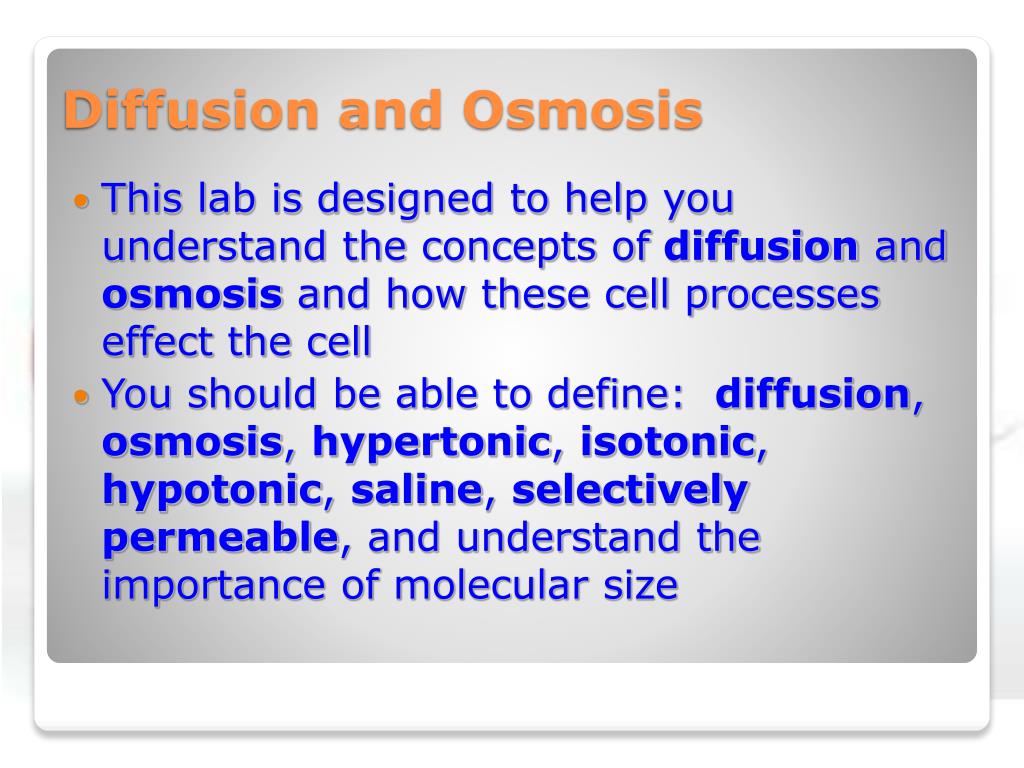 Diffusion and Osmosis

• This lab is designed to help you understand the concepts of diffusion and osmosis and how these cell processes effect the cell
• You should be able to define: diffusion, osmosis, hypertonic, isotonic, hypotonic, saline, selectively permeable, and understand the importance of molecular size